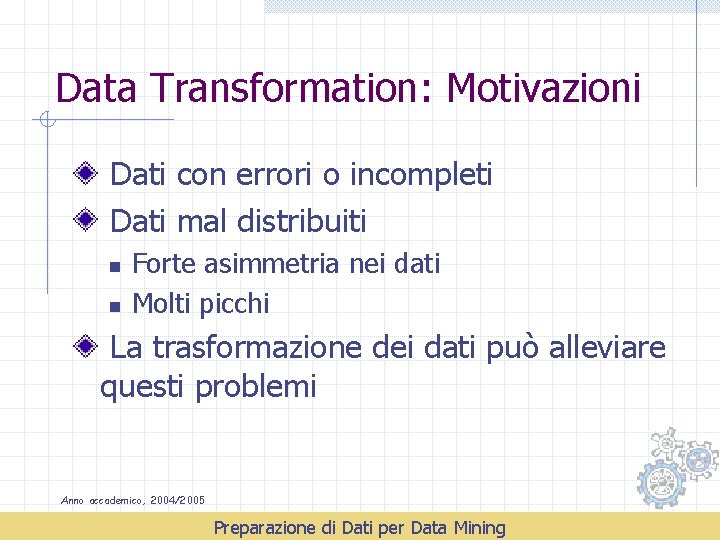 Data Transformation: Motivazioni

Dati con errori o incompleti

Dati mal distribuiti

Forte asimmetria nei dati

Molti picchi

La trasformazione dei dati può alleviare questi problemi

Anno accademico, 2004/2005

Preparazione di Dati per Data Mining